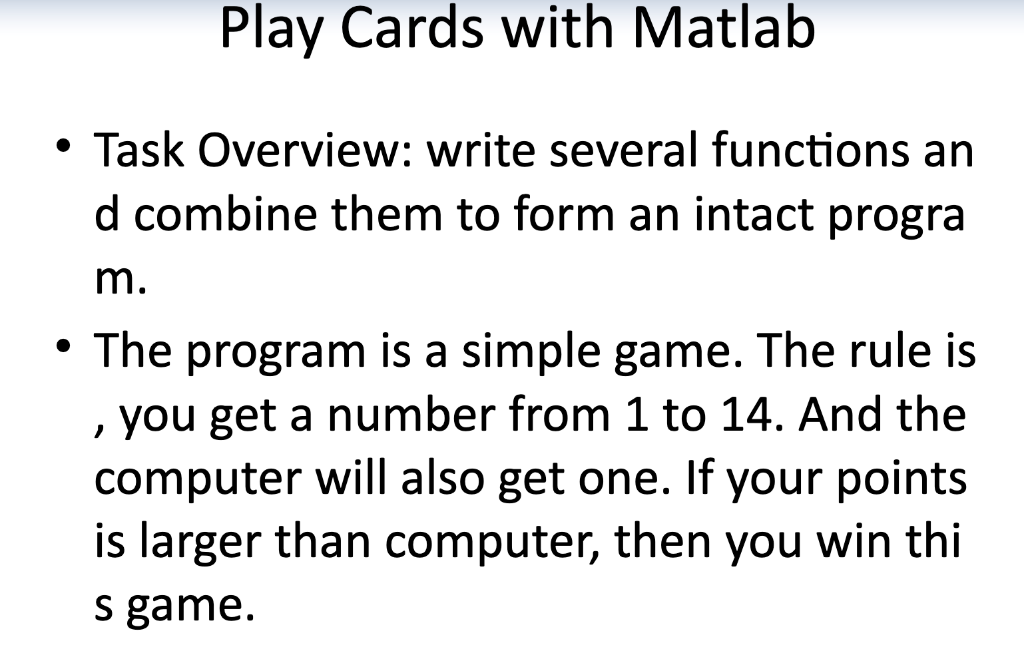 Play Cards with Matlab

• Task Overview: write several functions and combine them to form an intact program.

• The program is a simple game. The rule is , you get a number from 1 to 14. And the computer will also get one. If your points is larger than computer, then you win this game.